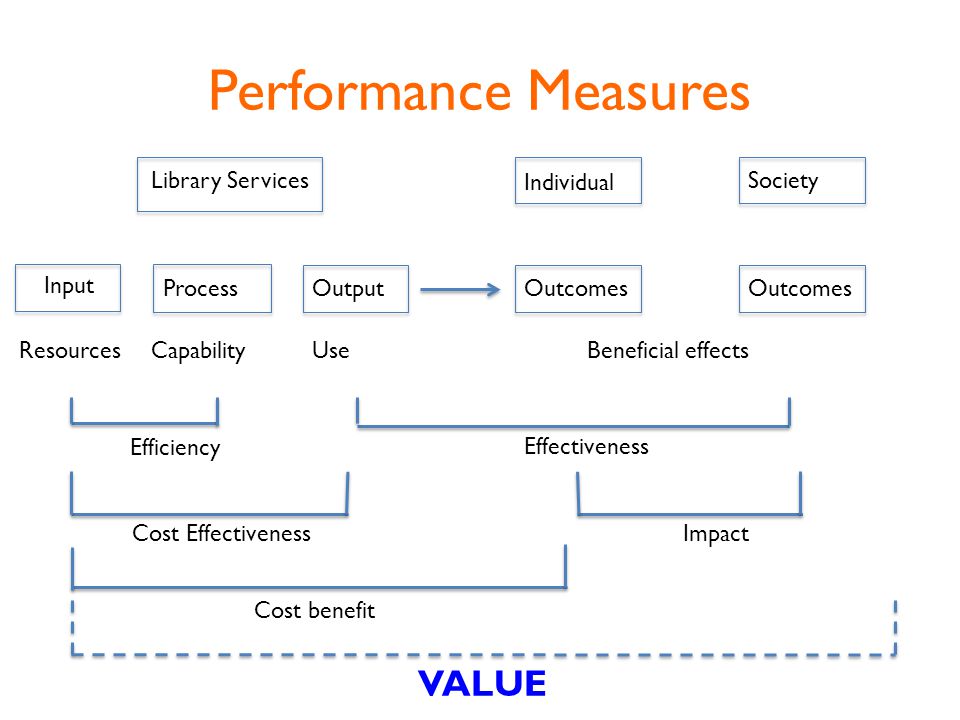 Performance Measures

Library Services

Individual

Society

Input

Process

Output

Outcomes

Outcomes

Resources

Capability

Use

Beneficial effects

Efficiency

Effectiveness

Cost Effectiveness

Impact

Cost benefit

VALUE